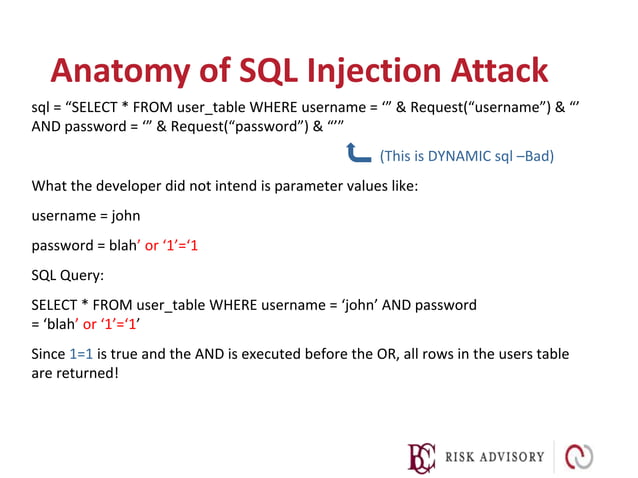 Anatomy of SQL Injection Attack

sql = “SELECT * FROM user_table WHERE username = ‘” & Request(“username”) & “’ AND password = ‘” & Request(“password”) & “’”

(This is DYNAMIC sql –Bad)

What the developer did not intend is parameter values like:

username = john

password = blah’ or ‘1’=‘1

SQL Query:

SELECT * FROM user_table WHERE username = ‘john’ AND password = ‘blah’ or ‘1’=‘1’

Since 1=1 is true and the AND is executed before the OR, all rows in the users table are returned!

BC RISK ADVISORY